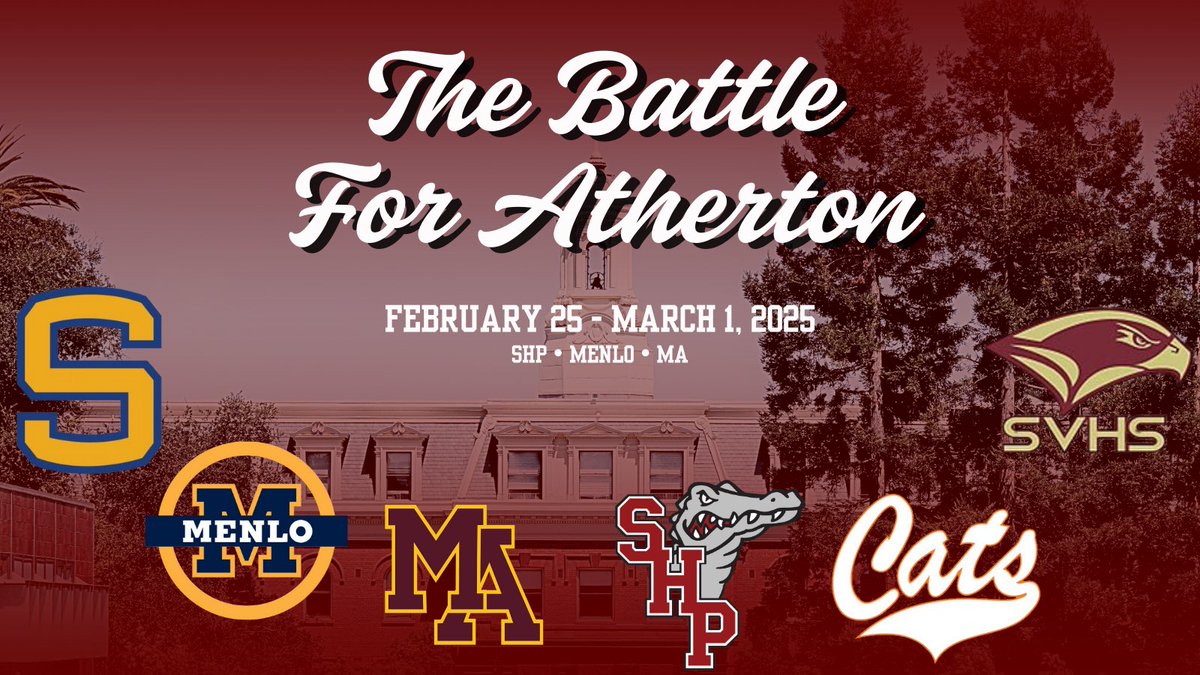 The Battle For Atherton

FEBRUARY 25 - MARCH 1, 2025
SHP • MENLO • MA

S

SVHS

M
MENLO

MA

SHP

Cats